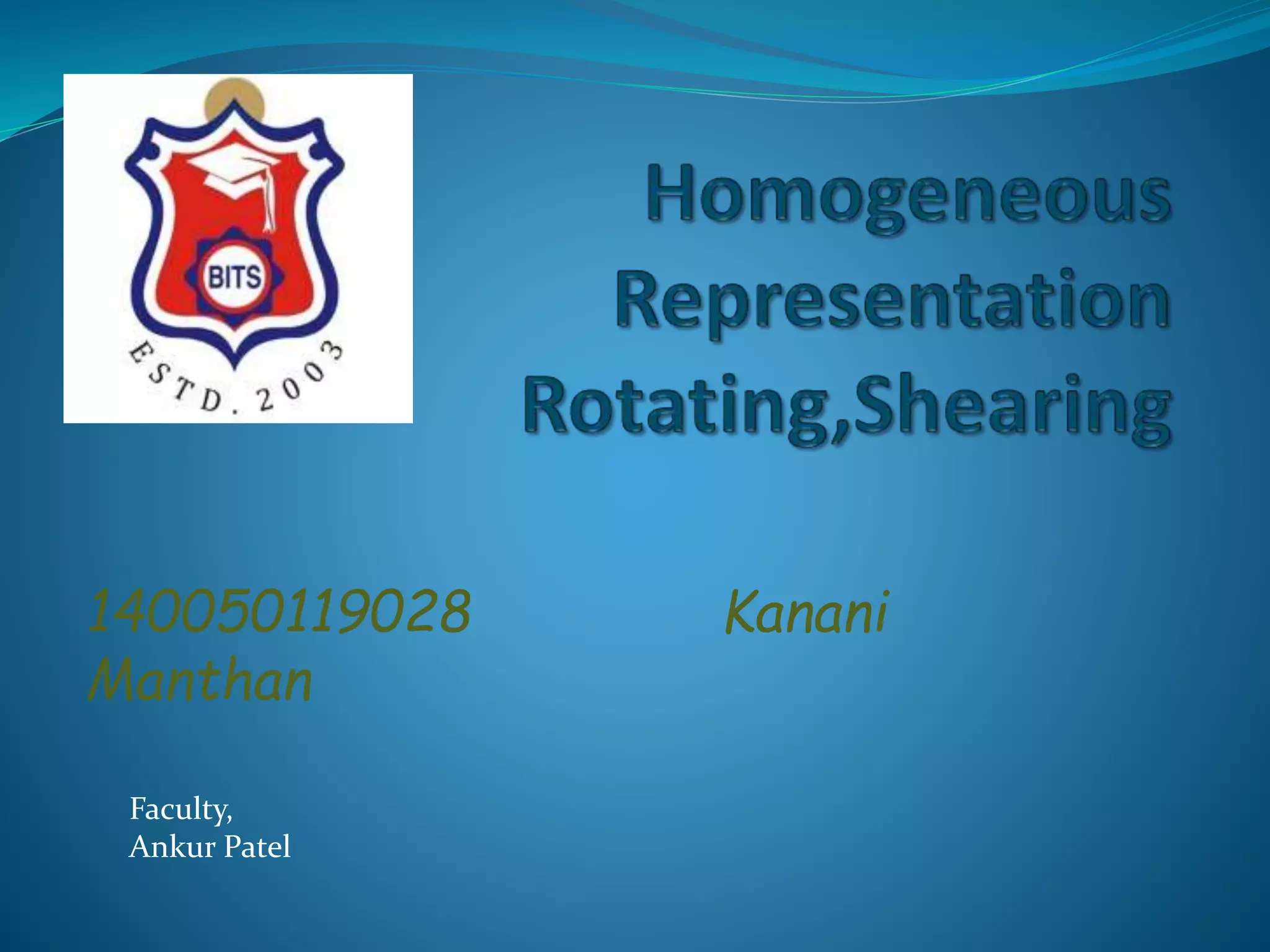 BITS
ESTD. 2003

Homogeneous Representation Rotating,Shearing

140050119028 Kanani Manthan

Faculty,
Ankur Patel